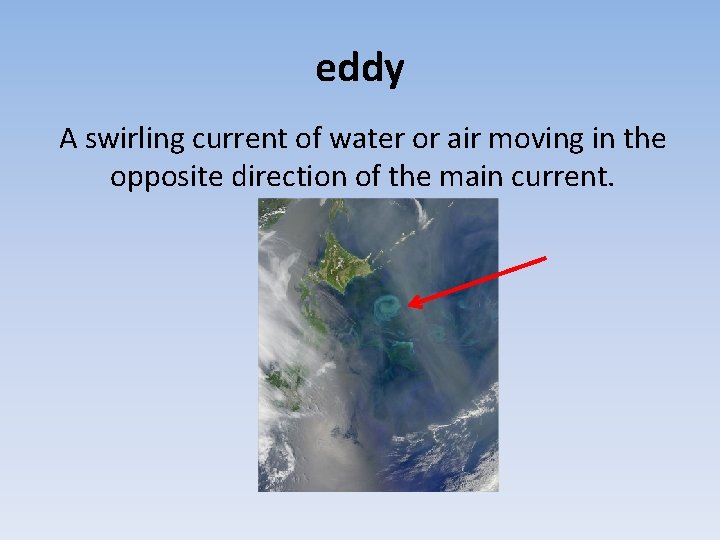 eddy

A swirling current of water or air moving in the opposite direction of the main current.